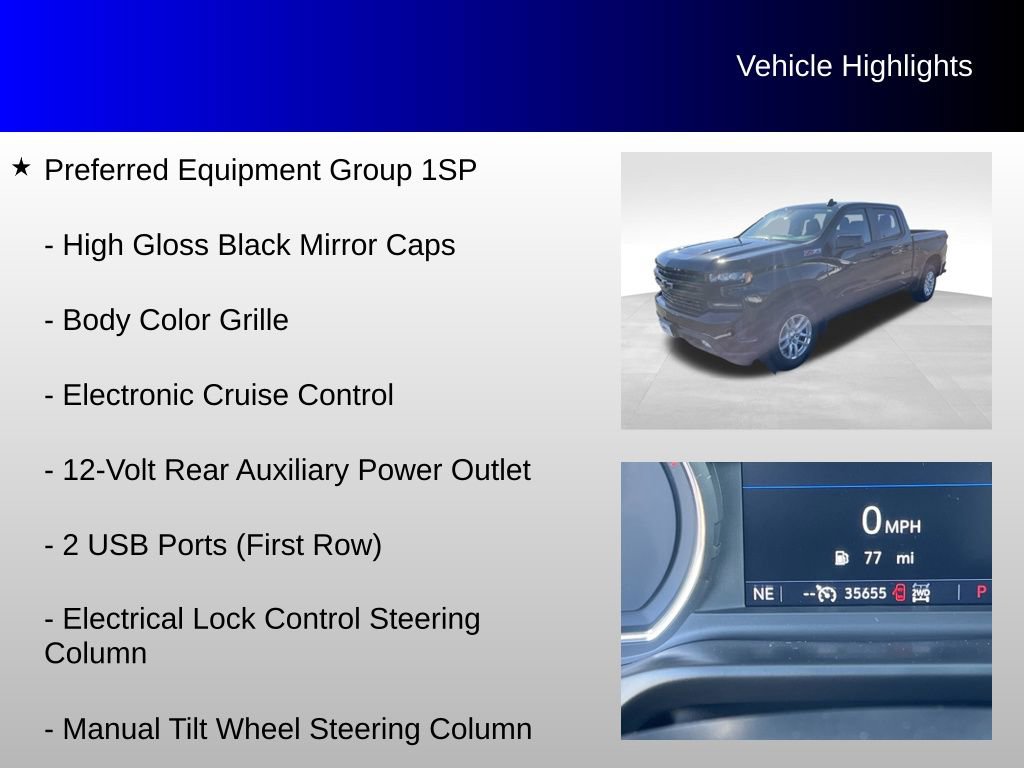 Vehicle Highlights

★ Preferred Equipment Group 1SP

- High Gloss Black Mirror Caps

- Body Color Grille

- Electronic Cruise Control

- 12-Volt Rear Auxiliary Power Outlet

- 2 USB Ports (First Row)

- Electrical Lock Control Steering Column

- Manual Tilt Wheel Steering Column

0 MPH
77 mi
NE -- 35655 2WD P